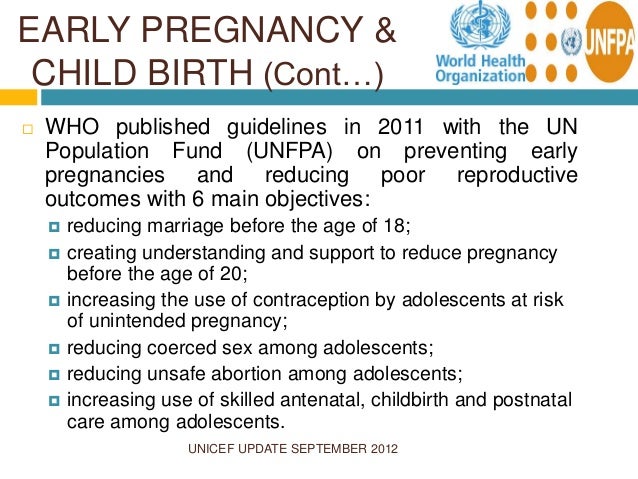 EARLY PREGNANCY & CHILD BIRTH (Cont…)

World Health Organization

UNFPA

WHO published guidelines in 2011 with the UN Population Fund (UNFPA) on preventing early pregnancies and reducing poor reproductive outcomes with 6 main objectives:

reducing marriage before the age of 18;

creating understanding and support to reduce pregnancy before the age of 20;

increasing the use of contraception by adolescents at risk of unintended pregnancy;

reducing coerced sex among adolescents;

reducing unsafe abortion among adolescents;

increasing use of skilled antenatal, childbirth and postnatal care among adolescents.

UNICEF UPDATE SEPTEMBER 2012